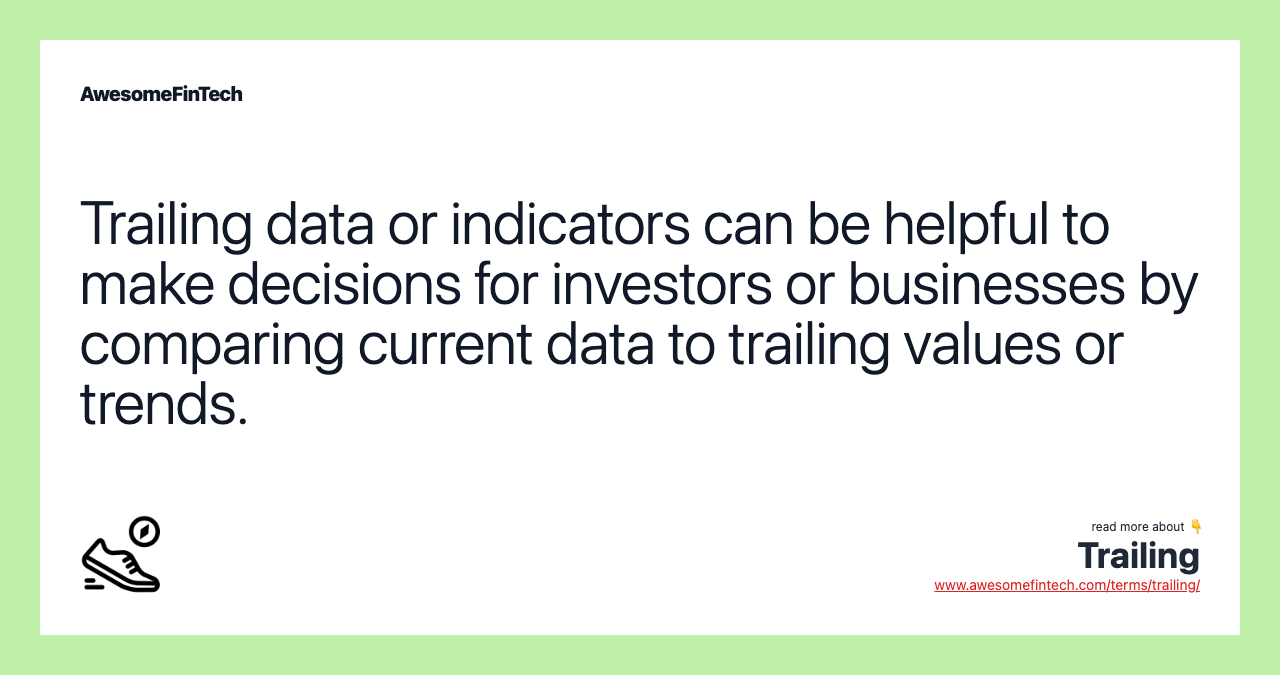 AwesomeFinTech

Trailing data or indicators can be helpful to make decisions for investors or businesses by comparing current data to trailing values or trends.

read more about 👇
Trailing
www.awesomefintech.com/terms/trailing/